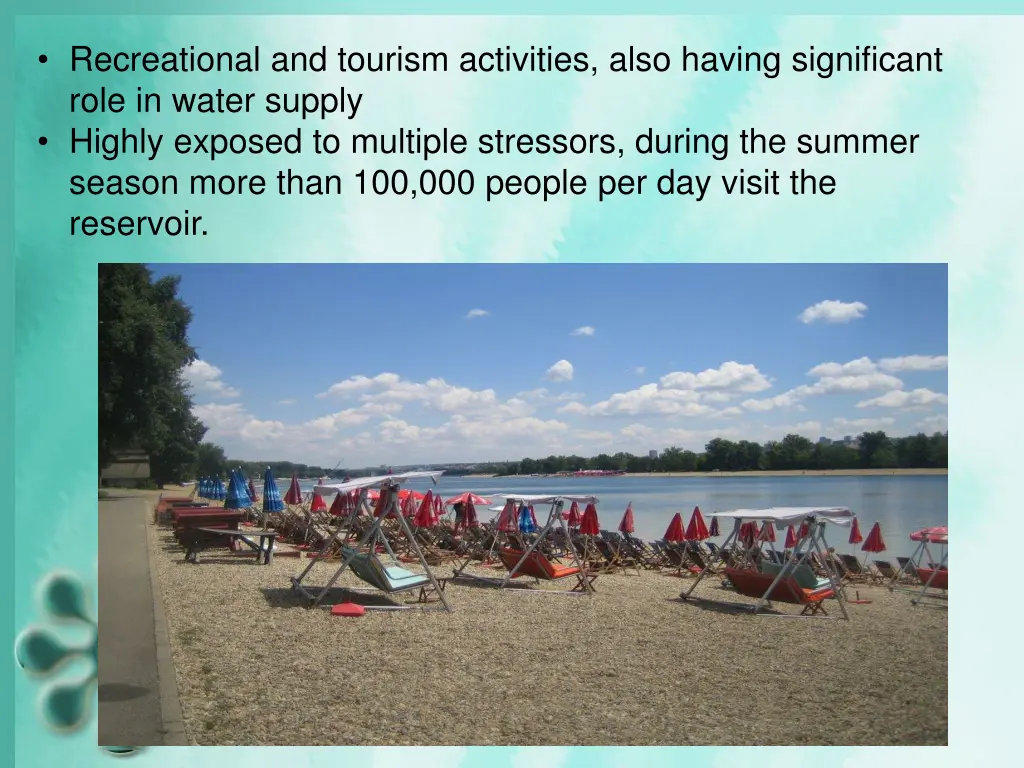 • Recreational and tourism activities, also having significant role in water supply
• Highly exposed to multiple stressors, during the summer season more than 100,000 people per day visit the reservoir.